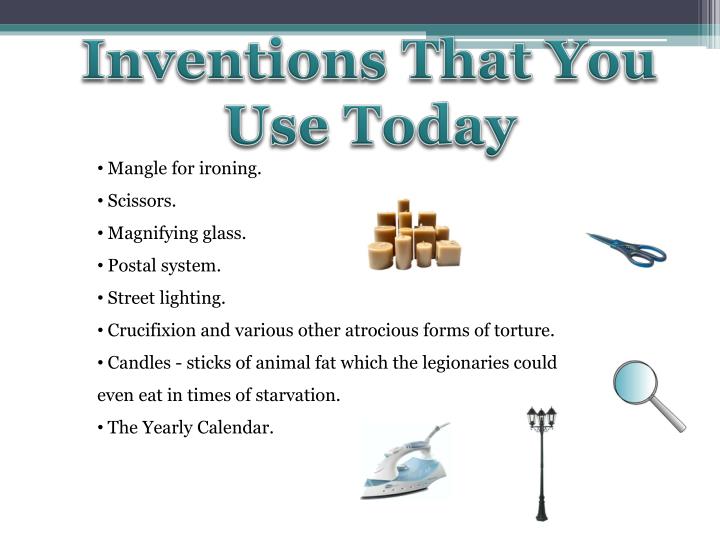 Inventions That You Use Today

• Mangle for ironing.
• Scissors.
• Magnifying glass.
• Postal system.
• Street lighting.
• Crucifixion and various other atrocious forms of torture.
• Candles - sticks of animal fat which the legionaries could even eat in times of starvation.
• The Yearly Calendar.